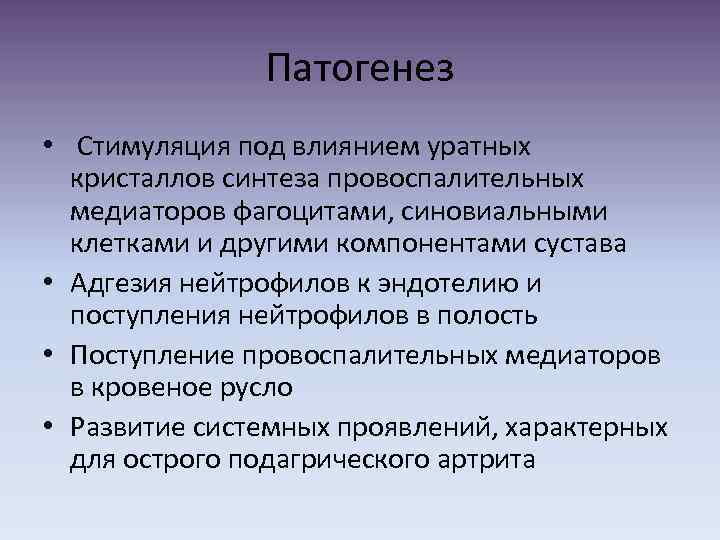 Патогенез

• Стимуляция под влиянием уратных кристаллов синтеза провоспалительных медиаторов фагоцитами, синовиальными клетками и другими компонентами сустава
• Адгезия нейтрофилов к эндотелию и поступления нейтрофилов в полость
• Поступление провоспалительных медиаторов в кровеное русло
• Развитие системных проявлений, характерных для острого подагрического артрита